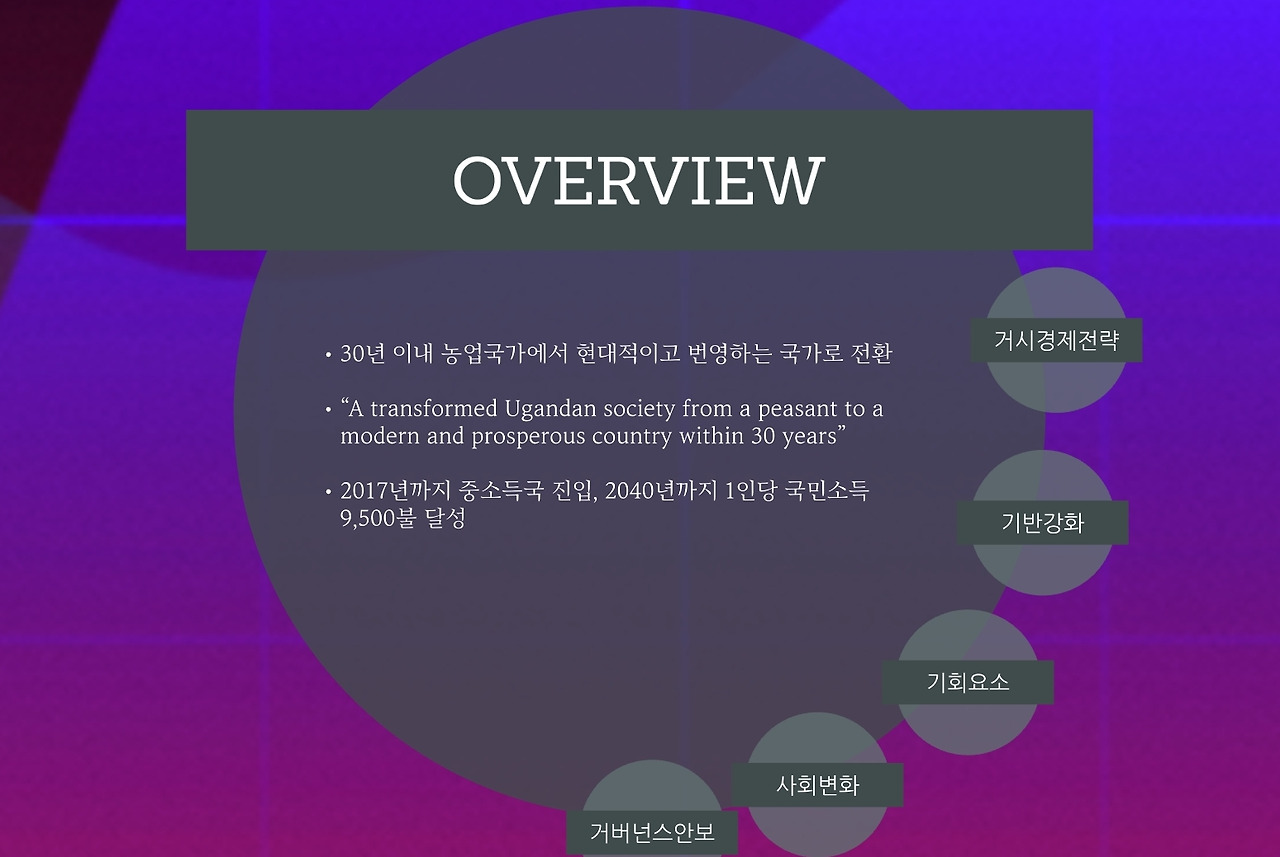 OVERVIEW

• 30년 이내 농업국가에서 현대적이고 번영하는 국가로 전환

• “A transformed Ugandan society from a peasant to a modern and prosperous country within 30 years”

• 2017년까지 중소득국 진입, 2040년까지 1인당 국민소득 9,500불 달성

거시경제전략

기반강화

기회요소

사회변화

거버넌스안보